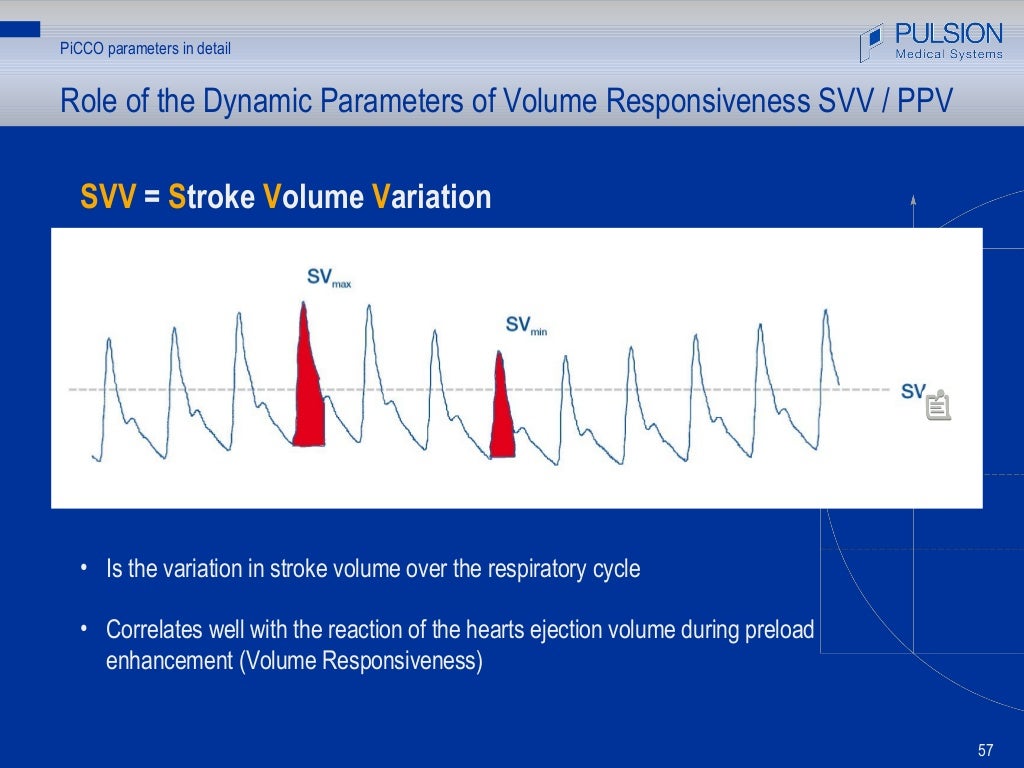 PiCCO parameters in detail

PULSION Medical Systems

Role of the Dynamic Parameters of Volume Responsiveness SVV / PPV

SVV = Stroke Volume Variation

$SV_{max}$

$SV_{min}$

SV

• Is the variation in stroke volume over the respiratory cycle

• Correlates well with the reaction of the hearts ejection volume during preload enhancement (Volume Responsiveness)

57